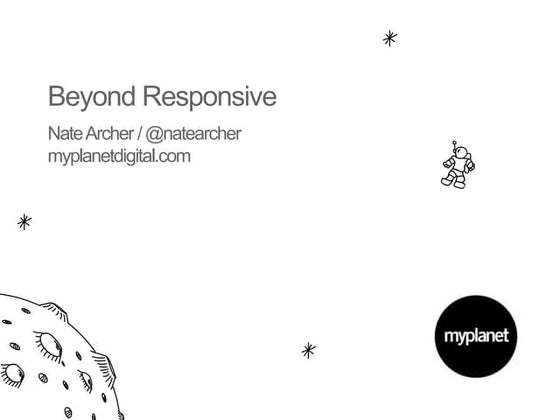 Beyond Responsive

Nate Archer / @natearcher
myplanetdigital.com

myplanet